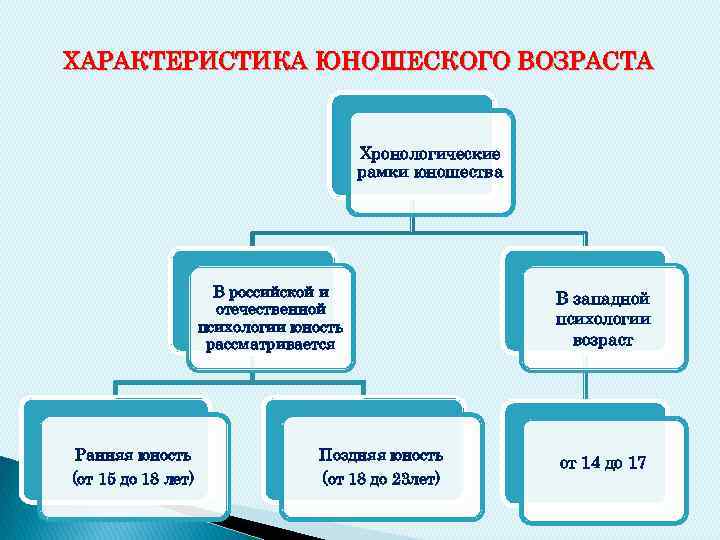 ХАРАКТЕРИСТИКА ЮНОШЕСКОГО ВОЗРАСТА

Хронологические рамки юношества

В российской и отечественной психологии юность рассматривается

В западной психологии возраст

Ранняя юность (от 15 до 18 лет)

Поздняя юность (от 18 до 23лет)

от 14 до 17